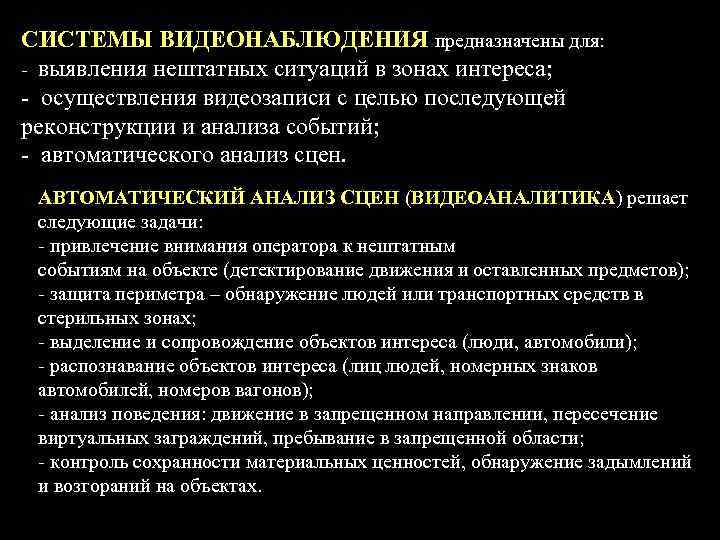 СИСТЕМЫ ВИДЕОНАБЛЮДЕНИЯ предназначены для:
- выявления нештатных ситуаций в зонах интереса;
- осуществления видеозаписи с целью последующей реконструкции и анализа событий;
- автоматического анализ сцен.

АВТОМАТИЧЕСКИЙ АНАЛИЗ СЦЕН (ВИДЕОАНАЛИТИКА) решает следующие задачи:
- привлечение внимания оператора к нештатным событиям на объекте (детектирование движения и оставленных предметов);
- защита периметра – обнаружение людей или транспортных средств в стерильных зонах;
- выделение и сопровождение объектов интереса (люди, автомобили);
- распознавание объектов интереса (лиц людей, номерных знаков автомобилей, номеров вагонов);
- анализ поведения: движение в запрещенном направлении, пересечение виртуальных заграждений, пребывание в запрещенной области;
- контроль сохранности материальных ценностей, обнаружение задымлений и возгораний на объектах.